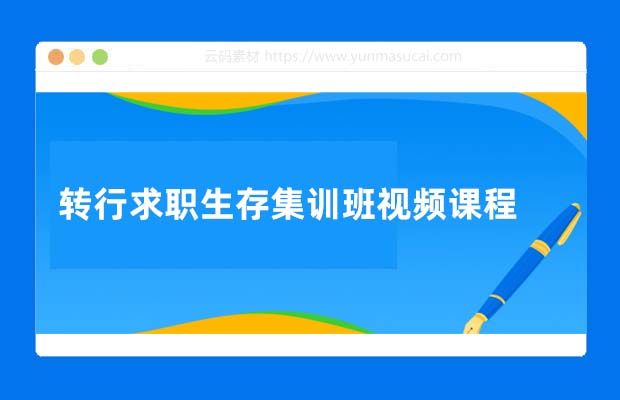 云码素材 https://www.yunmasucai.com

转行求职生存集训班视频课程